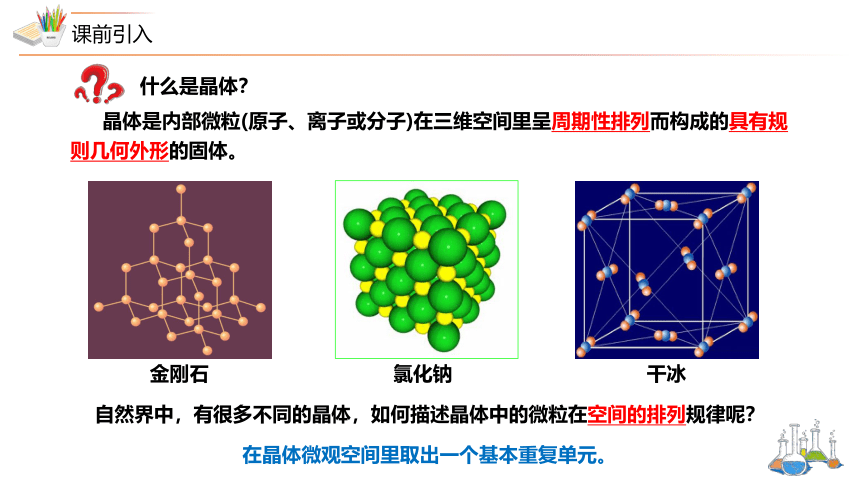 课前引入

什么是晶体？

晶体是内部微粒(原子、离子或分子)在三维空间里呈周期性排列而构成的具有规则几何外形的固体。

金刚石

氯化钠

干冰

自然界中，有很多不同的晶体，如何描述晶体中的微粒在空间的排列规律呢？

在晶体微观空间里取出一个基本重复单元。